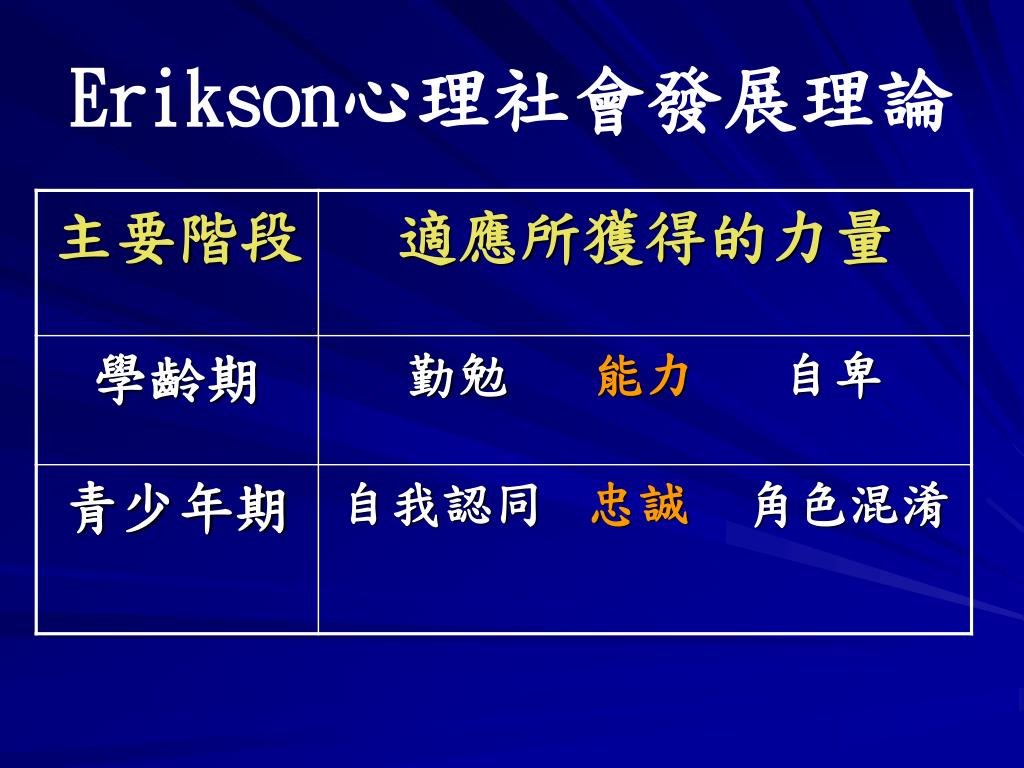 Erikson心理社會發展理論

| 主要階段 | 適應所獲得的力量 |
|---|---|
| 學齡期 | 勤勉　能力　自卑 |
| 青少年期 | 自我認同　忠誠　角色混淆 |